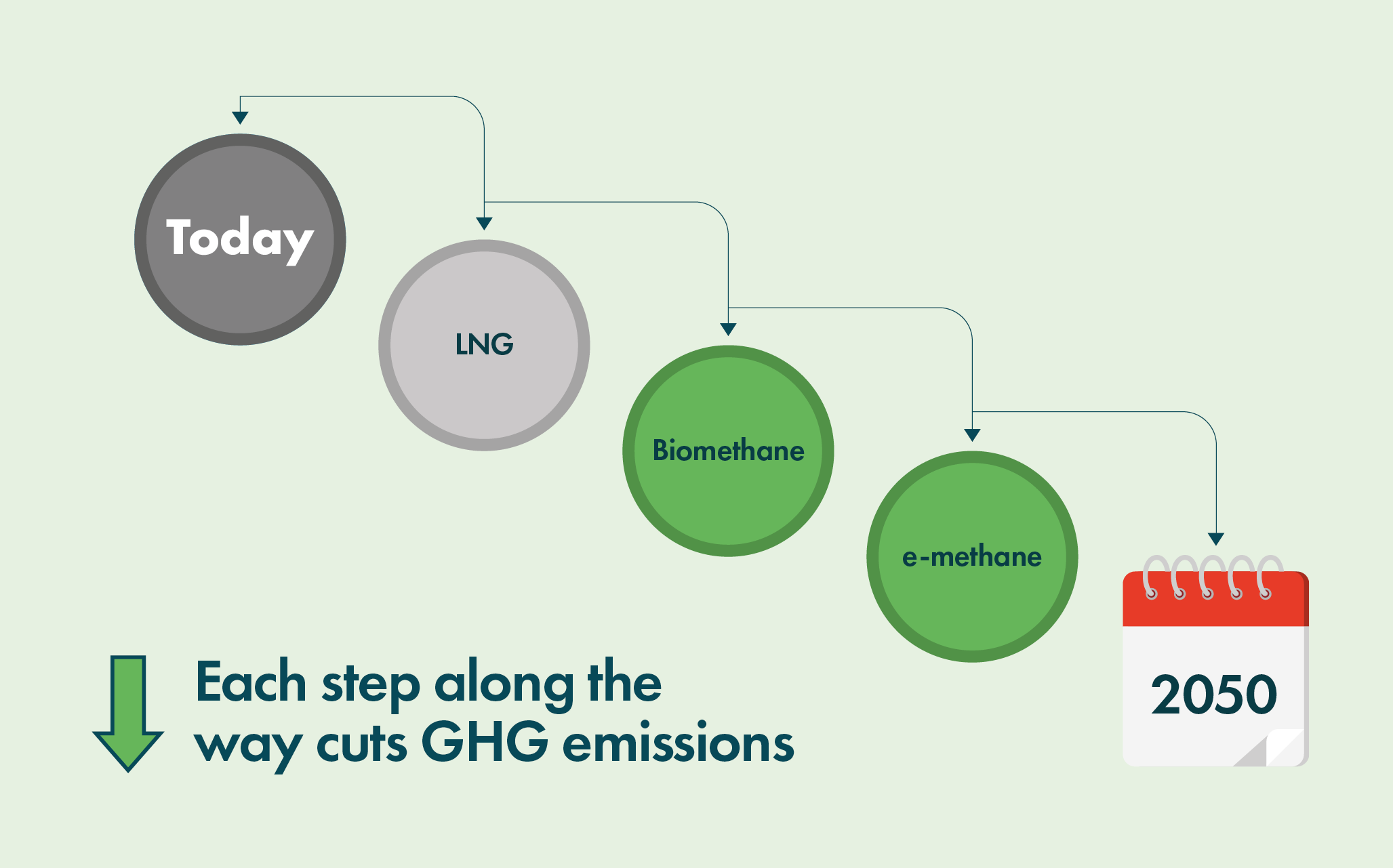 Today

LNG

Biomethane

e-methane

2050

Each step along the way cuts GHG emissions